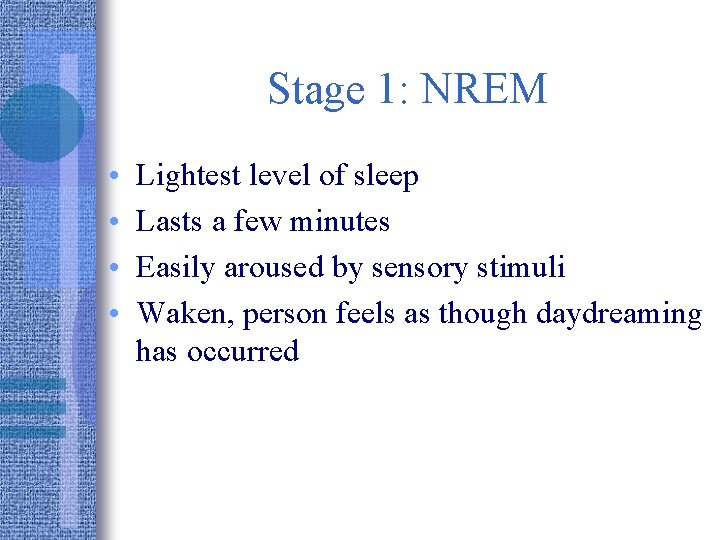 Stage 1: NREM

• Lightest level of sleep
• Lasts a few minutes
• Easily aroused by sensory stimuli
• Waken, person feels as though daydreaming has occurred